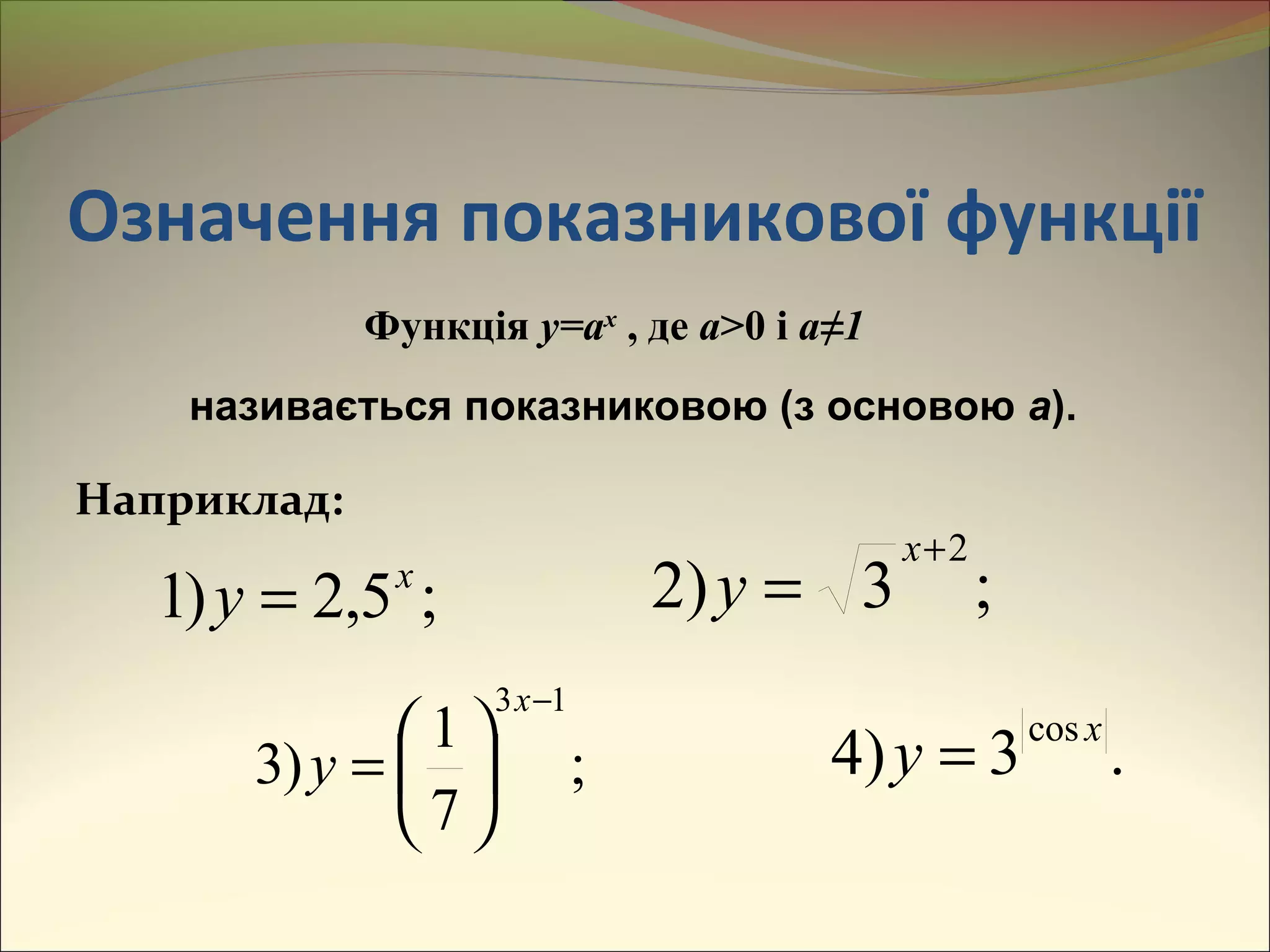 Означення показникової функції

Функція $y=a^x$ , де $a>0$ і $a\neq 1$

називається показниковою (з основою $a$).

Наприклад:

$1) y = 2,5^x;$

$2) y = \sqrt{3}^{x+2};$

$3) y = \left(\frac{1}{7}\right)^{3x-1};$

$4) y = 3^{|\cos x|}.$